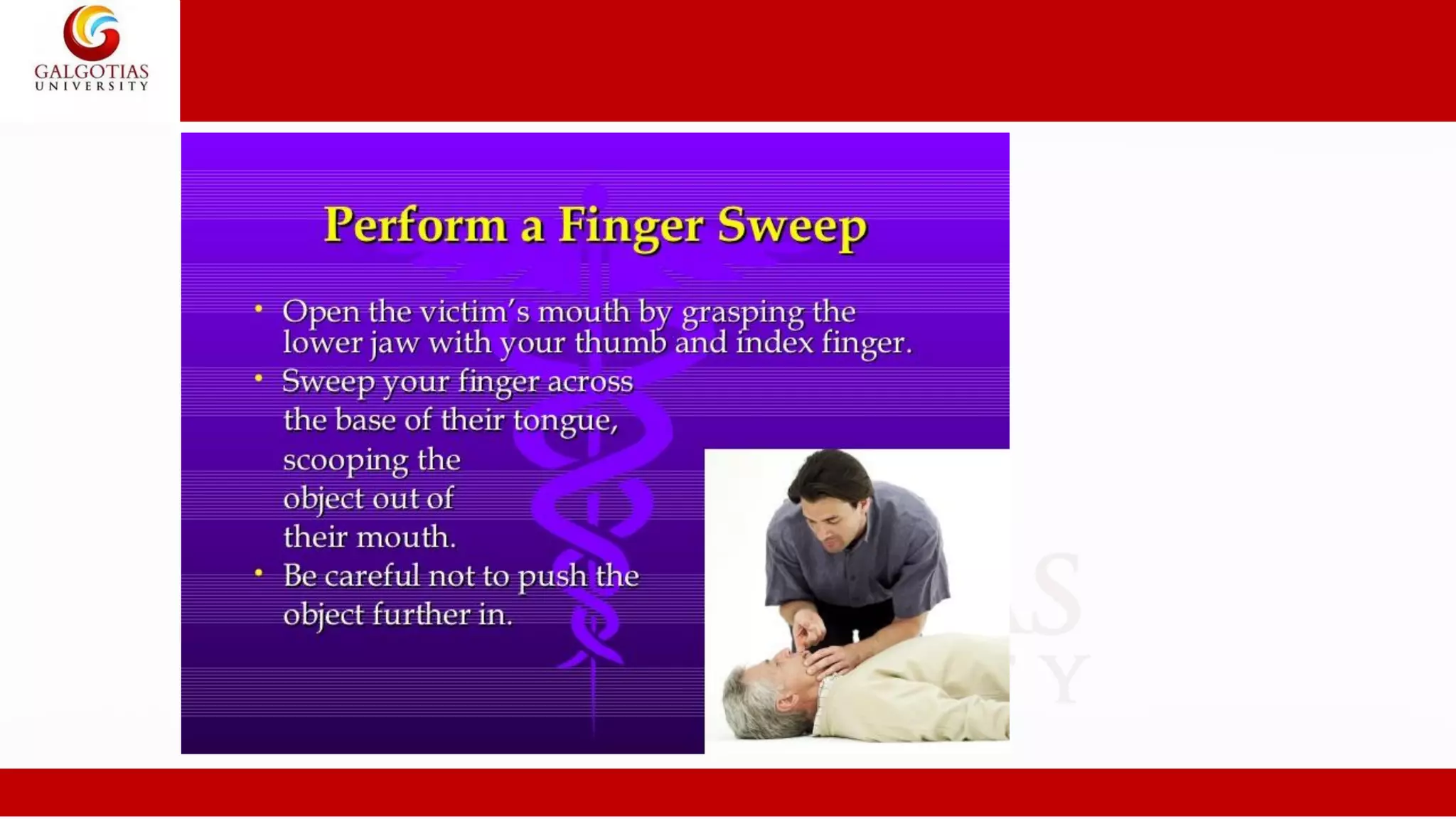 GALGOTIAS
UNIVERSITY

Perform a Finger Sweep

• Open the victim's mouth by grasping the lower jaw with your thumb and index finger.
• Sweep your finger across the base of their tongue, scooping the object out of their mouth.
• Be careful not to push the object further in.